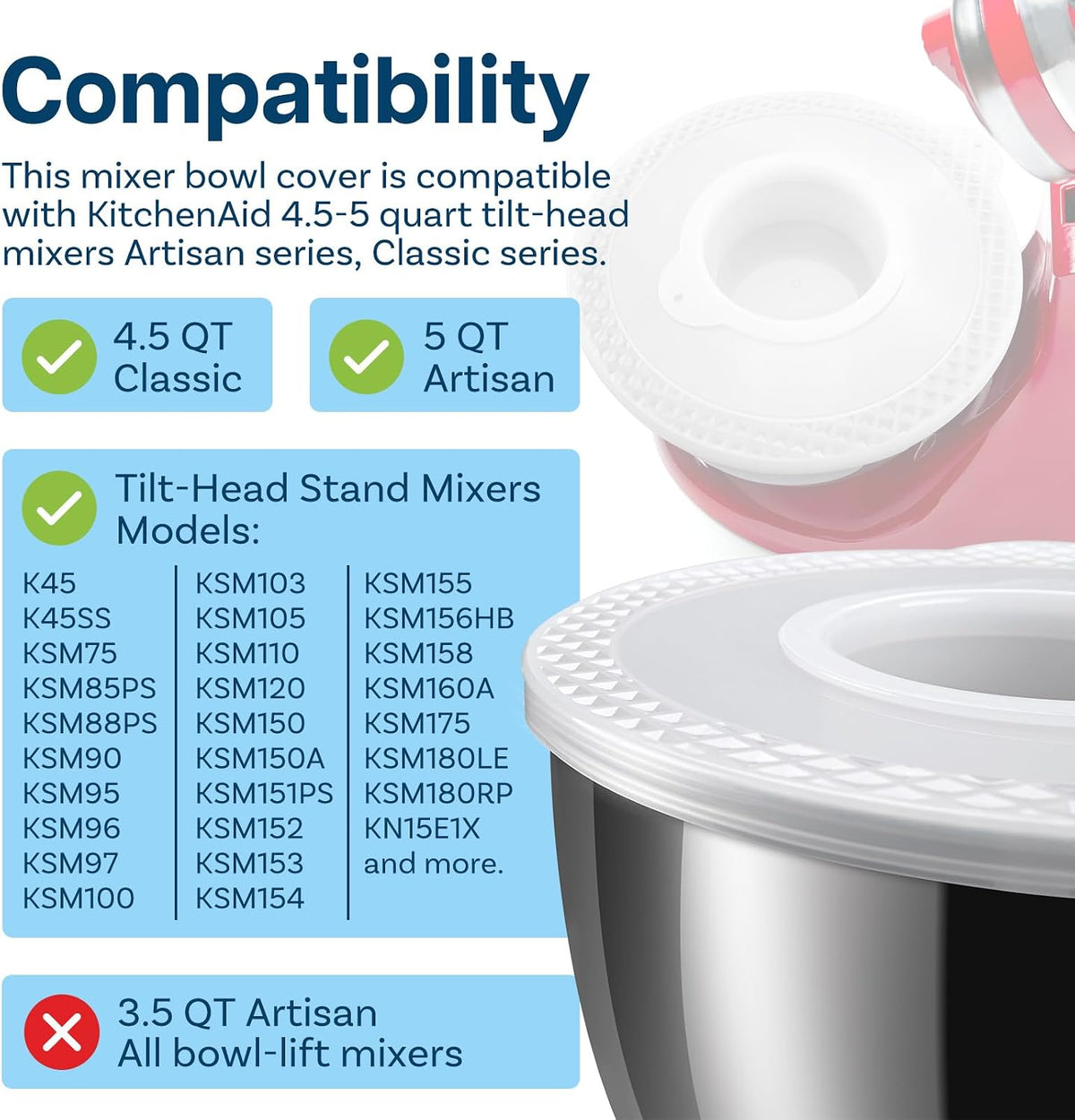 Compatibility

This mixer bowl cover is compatible with KitchenAid 4.5-5 quart tilt-head mixers Artisan series, Classic series.

4.5 QT Classic

5 QT Artisan

Tilt-Head Stand Mixers Models:

K45
K45SS
KSM75
KSM85PS
KSM88PS
KSM90
KSM95
KSM96
KSM97
KSM100

KSM103
KSM105
KSM110
KSM120
KSM150
KSM150A
KSM151PS
KSM152
KSM153
KSM154

KSM155
KSM156HB
KSM158
KSM160A
KSM175
KSM180LE
KSM180RP
KN15E1X
and more.

3.5 QT Artisan
All bowl-lift mixers